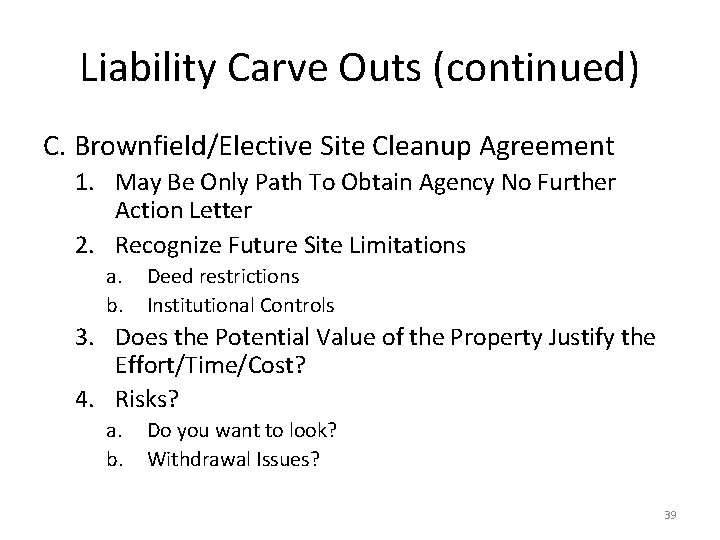 Liability Carve Outs (continued)

C. Brownfield/Elective Site Cleanup Agreement

1. May Be Only Path To Obtain Agency No Further Action Letter
2. Recognize Future Site Limitations
   a. Deed restrictions
   b. Institutional Controls
3. Does the Potential Value of the Property Justify the Effort/Time/Cost?
4. Risks?
   a. Do you want to look?
   b. Withdrawal Issues?

39